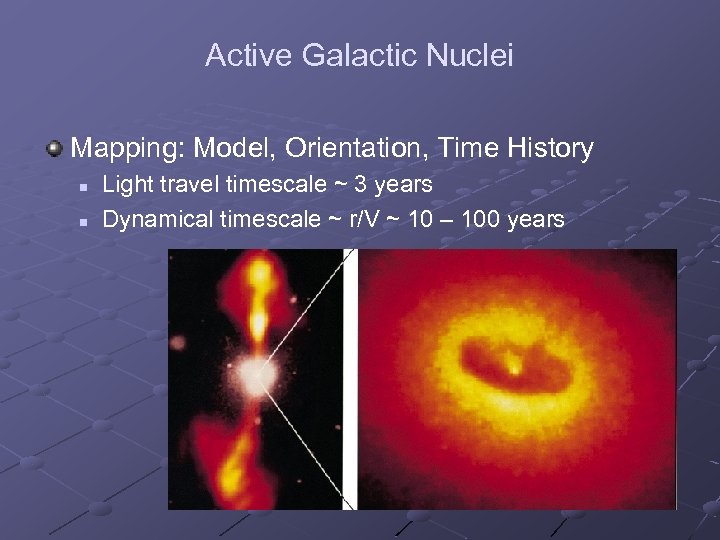 Active Galactic Nuclei

Mapping: Model, Orientation, Time History

Light travel timescale ~ 3 years

Dynamical timescale ~ r/V ~ 10 – 100 years